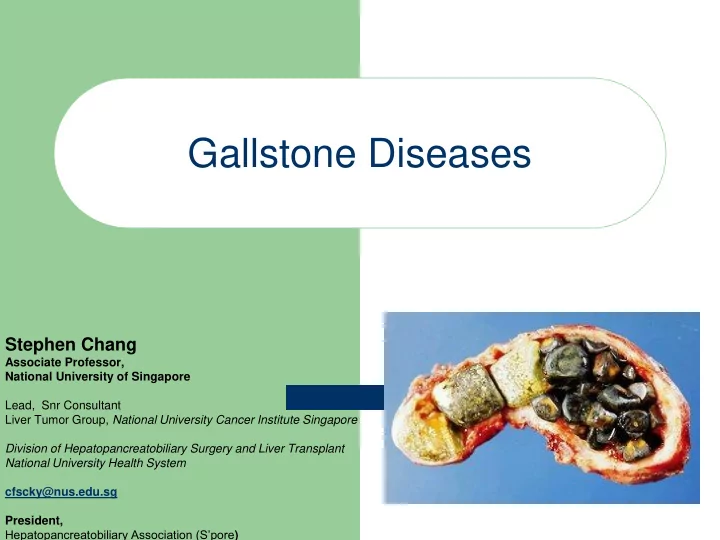 Gallstone Diseases

Stephen Chang
Associate Professor,
National University of Singapore

Lead, Snr Consultant
Liver Tumor Group, National University Cancer Institute Singapore

Division of Hepatopancreatobiliary Surgery and Liver Transplant
National University Health System

cfscky@nus.edu.sg

President,
Hepatopancreatobiliary Association (S'pore)